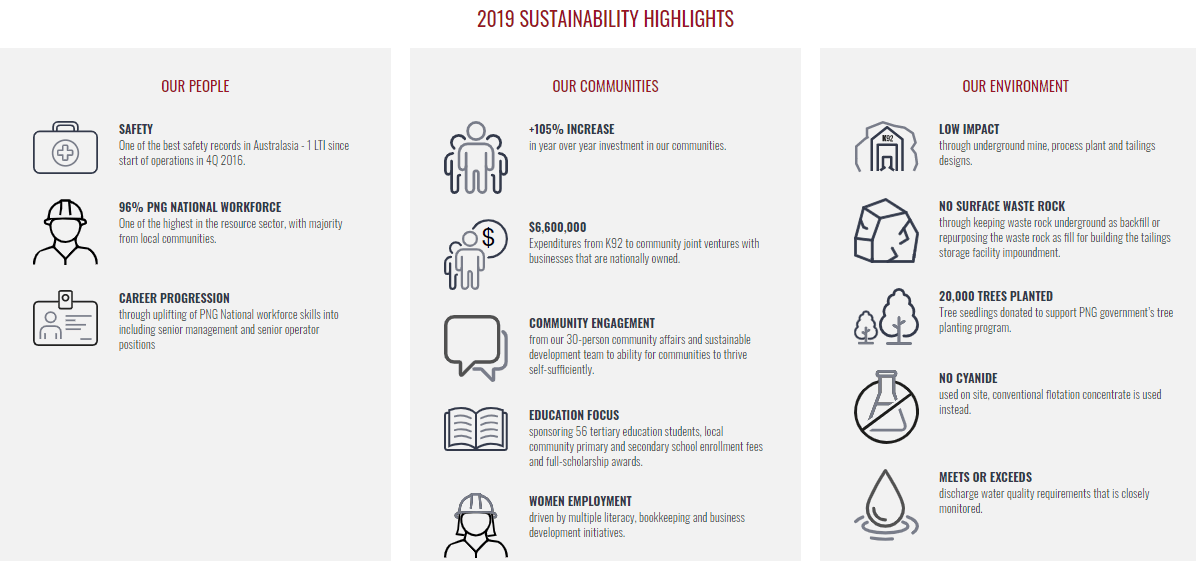 2019 SUSTAINABILITY HIGHLIGHTS

OUR PEOPLE

SAFETY
One of the best safety records in Australasia - 1 LTI since start of operations in 4Q 2016.

96% PNG NATIONAL WORKFORCE
One of the highest in the resource sector, with majority from local communities.

CAREER PROGRESSION
through uplifting of PNG National workforce skills into including senior management and senior operator positions

OUR COMMUNITIES

+105% INCREASE
in year over year investment in our communities.

$6,600,000
Expenditures from K92 to community joint ventures with businesses that are nationally owned.

COMMUNITY ENGAGEMENT
from our 30-person community affairs and sustainable development team to ability for communities to thrive self-sufficiently.

EDUCATION FOCUS
sponsoring 56 tertiary education students, local community primary and secondary school enrollment fees and full-scholarship awards.

WOMEN EMPLOYMENT
driven by multiple literacy, bookkeeping and business development initiatives.

OUR ENVIRONMENT

K92

LOW IMPACT
through underground mine, process plant and tailings designs.

NO SURFACE WASTE ROCK
through keeping waste rock underground as backfill or repurposing the waste rock as fill for building the tailings storage facility impoundment.

20,000 TREES PLANTED
Tree seedlings donated to support PNG government's tree planting program.

NO CYANIDE
used on site, conventional flotation concentrate is used instead.

MEETS OR EXCEEDS
discharge water quality requirements that is closely monitored.